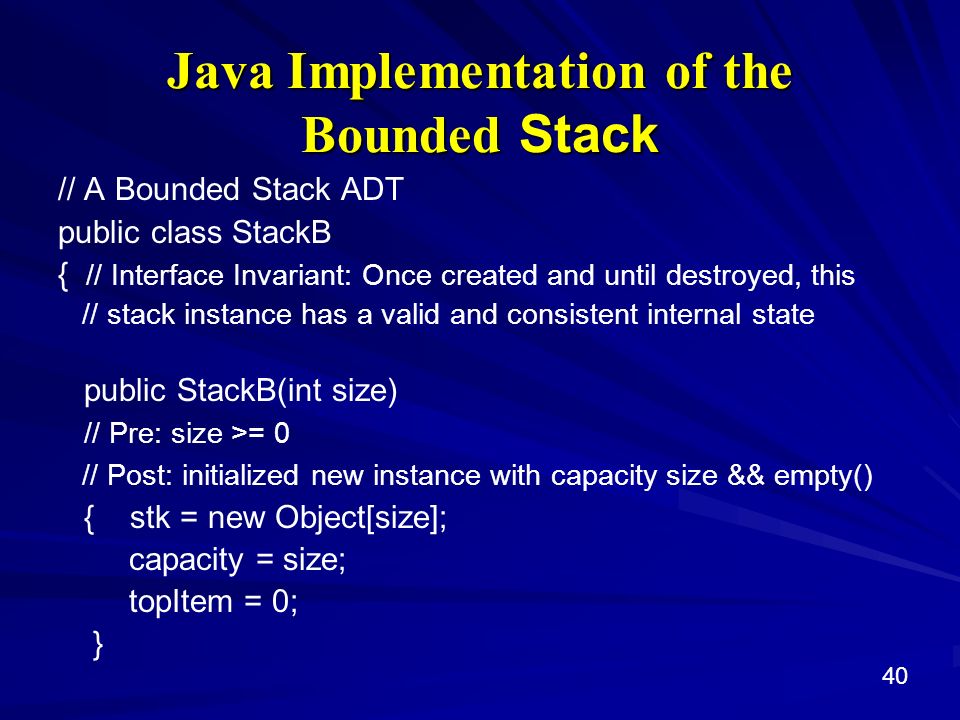 Java Implementation of the Bounded Stack

// A Bounded Stack ADT
public class StackB
{ // Interface Invariant: Once created and until destroyed, this
// stack instance has a valid and consistent internal state

public StackB(int size)
// Pre: size >= 0
// Post: initialized new instance with capacity size && empty()
{ stk = new Object[size];
capacity = size;
topItem = 0;
}

40